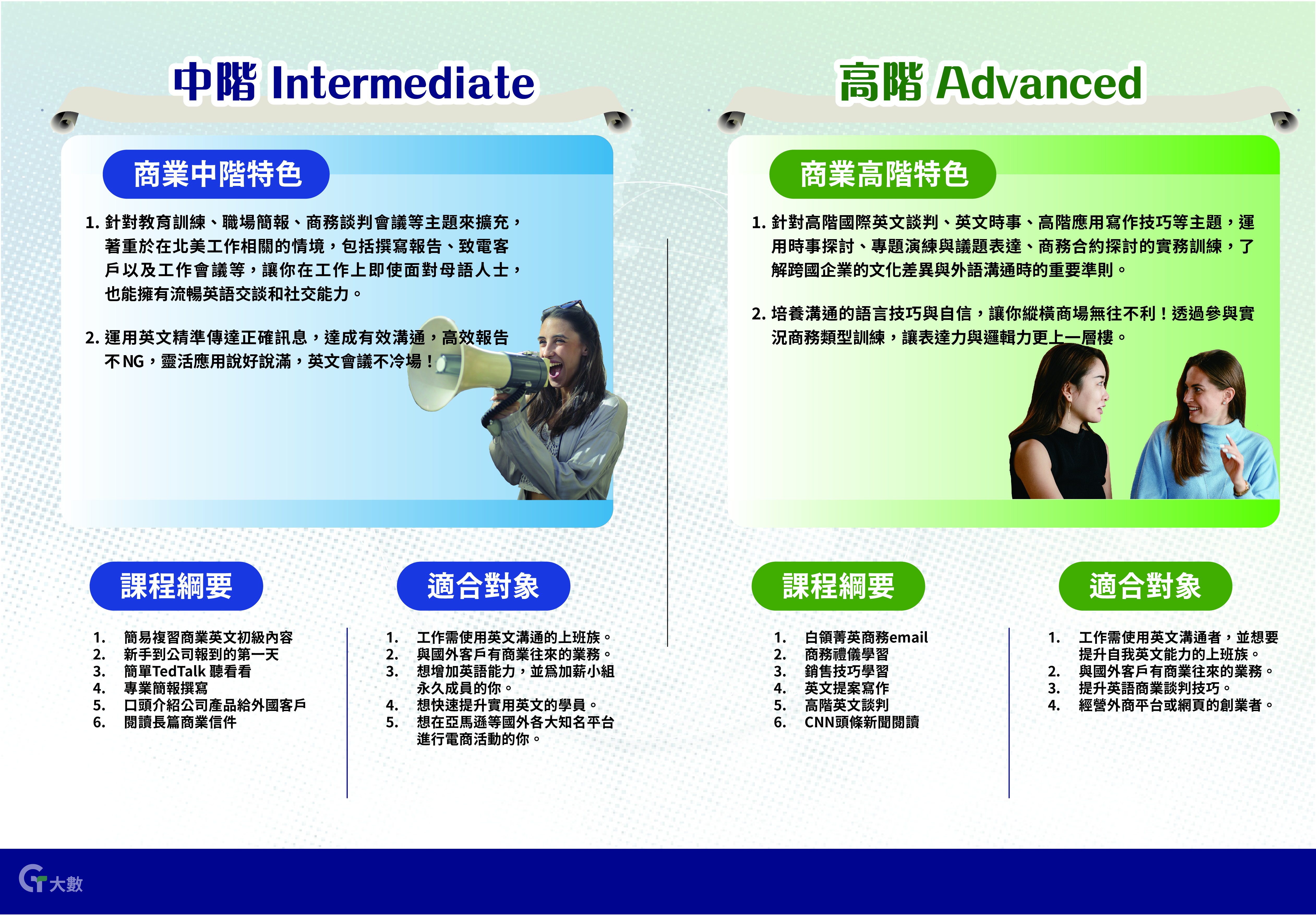 中階 Intermediate

商業中階特色

1. 針對教育訓練、職場簡報、商務談判會議等主題來擴充，著重於在北美工作相關的情境，包括撰寫報告、致電客戶以及工作會議等，讓你在工作上即使面對母語人士，也能擁有流暢英語交談和社交能力。

2. 運用英文精準傳達正確訊息，達成有效溝通，高效報告不NG，靈活應用說好說滿，英文會議不冷場！

課程綱要

1. 簡易複習商業英文初級內容
2. 新手到公司報到的第一天
3. 簡單TedTalk 聽看看
4. 專業簡報撰寫
5. 口頭介紹公司產品給外國客戶
6. 閱讀長篇商業信件

適合對象

1. 工作需使用英文溝通的上班族。
2. 與國外客戶有商業往來的業務。
3. 想增加英語能力，並為加薪小組永久成員的你。
4. 想快速提升實用英文的學員。
5. 想在亞馬遜等國外各大知名平台進行電商活動的你。

高階 Advanced

商業高階特色

1. 針對高階國際英文談判、英文時事、高階應用寫作技巧等主題，運用時事探討、專題演練與議題表達、商務合約探討的實務訓練，了解跨國企業的文化差異與外語溝通時的重要準則。

2. 培養溝通的語言技巧與自信，讓你縱橫商場無往不利！透過參與實況商務類型訓練，讓表達力與邏輯力更上一層樓。

課程綱要

1. 白領菁英商務email
2. 商務禮儀學習
3. 銷售技巧學習
4. 英文提案寫作
5. 高階英文談判
6. CNN頭條新聞閱讀

適合對象

1. 工作需使用英文溝通者，並想要提升自我英文能力的上班族。
2. 與國外客戶有商業往來的業務。
3. 提升英語商業談判技巧。
4. 經營外商平台或網頁的創業者。

大數